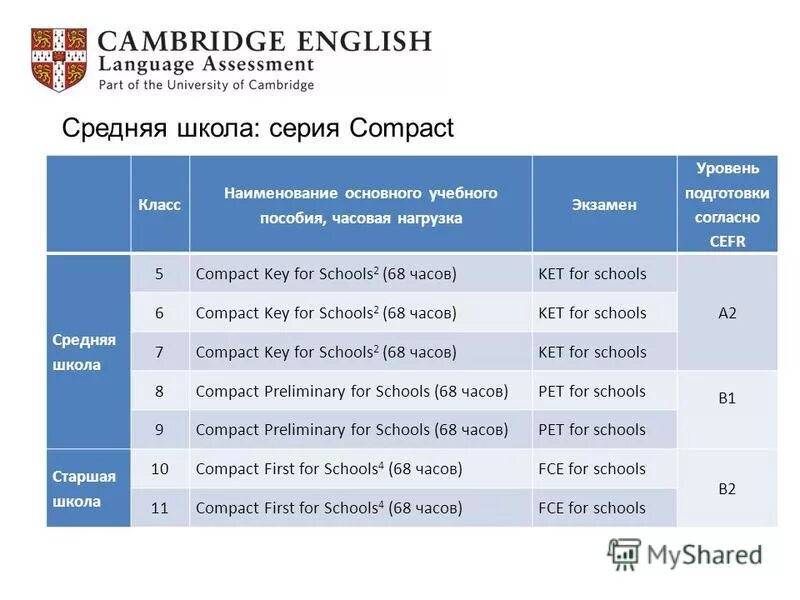 CAMBRIDGE ENGLISH
Language Assessment
Part of the University of Cambridge

Средняя школа: серия Compact

| | Класс | Наименование основного учебного пособия, часовая нагрузка | Экзамен | Уровень подготовки согласно CEFR |
|---|---|---|---|---|
| Средняя школа | 5 | Compact Key for Schools$^2$ (68 часов) | KET for schools | A2 |
| | 6 | Compact Key for Schools$^2$ (68 часов) | KET for schools | |
| | 7 | Compact Key for Schools$^2$ (68 часов) | KET for schools | |
| | 8 | Compact Preliminary for Schools (68 часов) | PET for schools | B1 |
| | 9 | Compact Preliminary for Schools (68 часов) | PET for schools | |
| Старшая школа | 10 | Compact First for Schools$^4$ (68 часов) | FCE for schools | B2 |
| | 11 | Compact First for Schools$^4$ (68 часов) | FCE for schools | |

MyShared